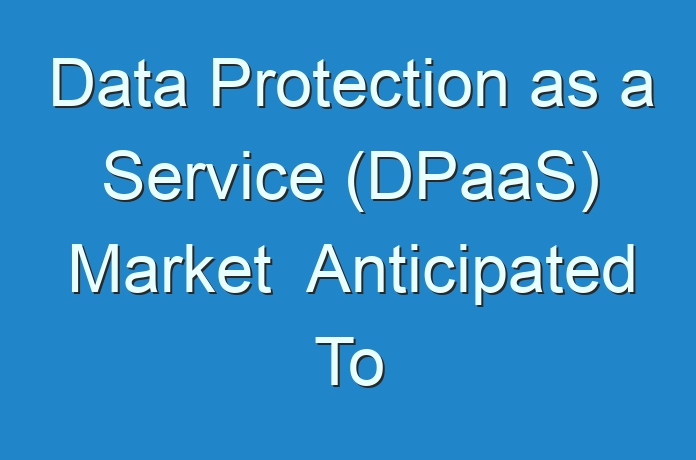 Data Protection as a Service (DPaaS) Market Anticipated To